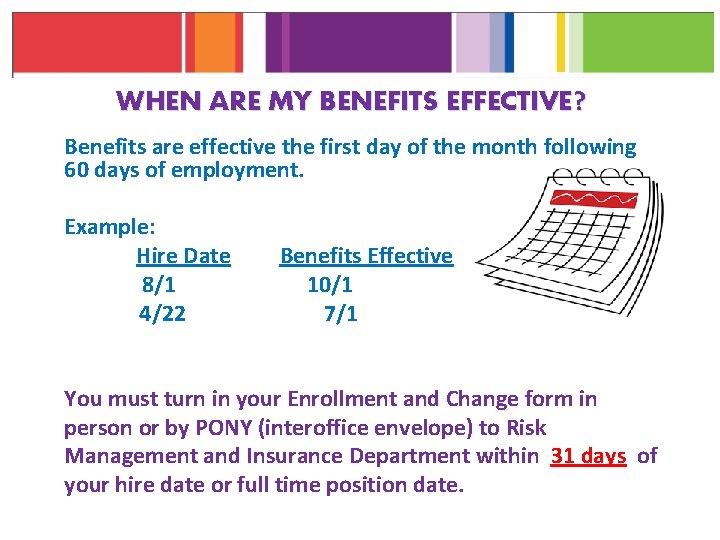 WHEN ARE MY BENEFITS EFFECTIVE?

Benefits are effective the first day of the month following 60 days of employment.

Example:

| Hire Date | Benefits Effective |
|---|---|
| 8/1 | 10/1 |
| 4/22 | 7/1 |

You must turn in your Enrollment and Change form in person or by PONY (interoffice envelope) to Risk Management and Insurance Department within 31 days of your hire date or full time position date.